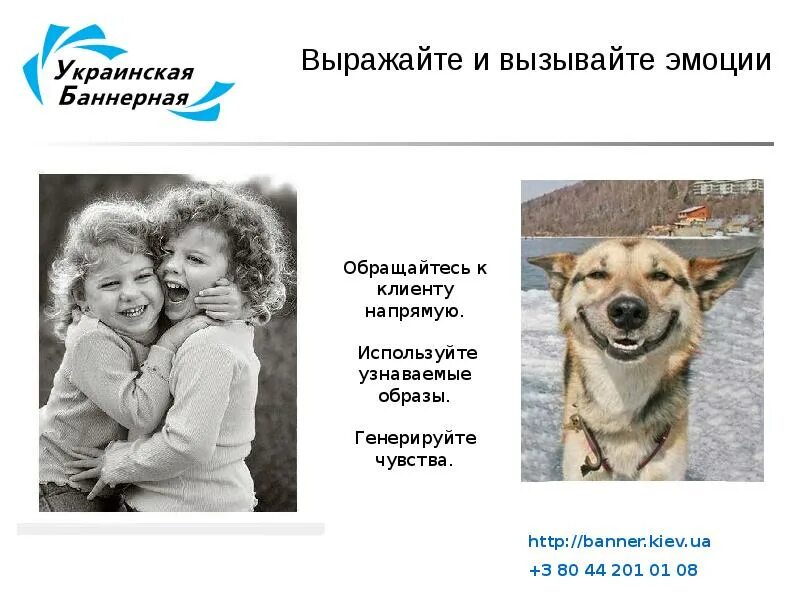 Украинская Баннерная

Выражайте и вызывайте эмоции

Обращайтесь к клиенту напрямую.

Используйте узнаваемые образы.

Генерируйте чувства.

http://banner.kiev.ua

+3 80 44 201 01 08